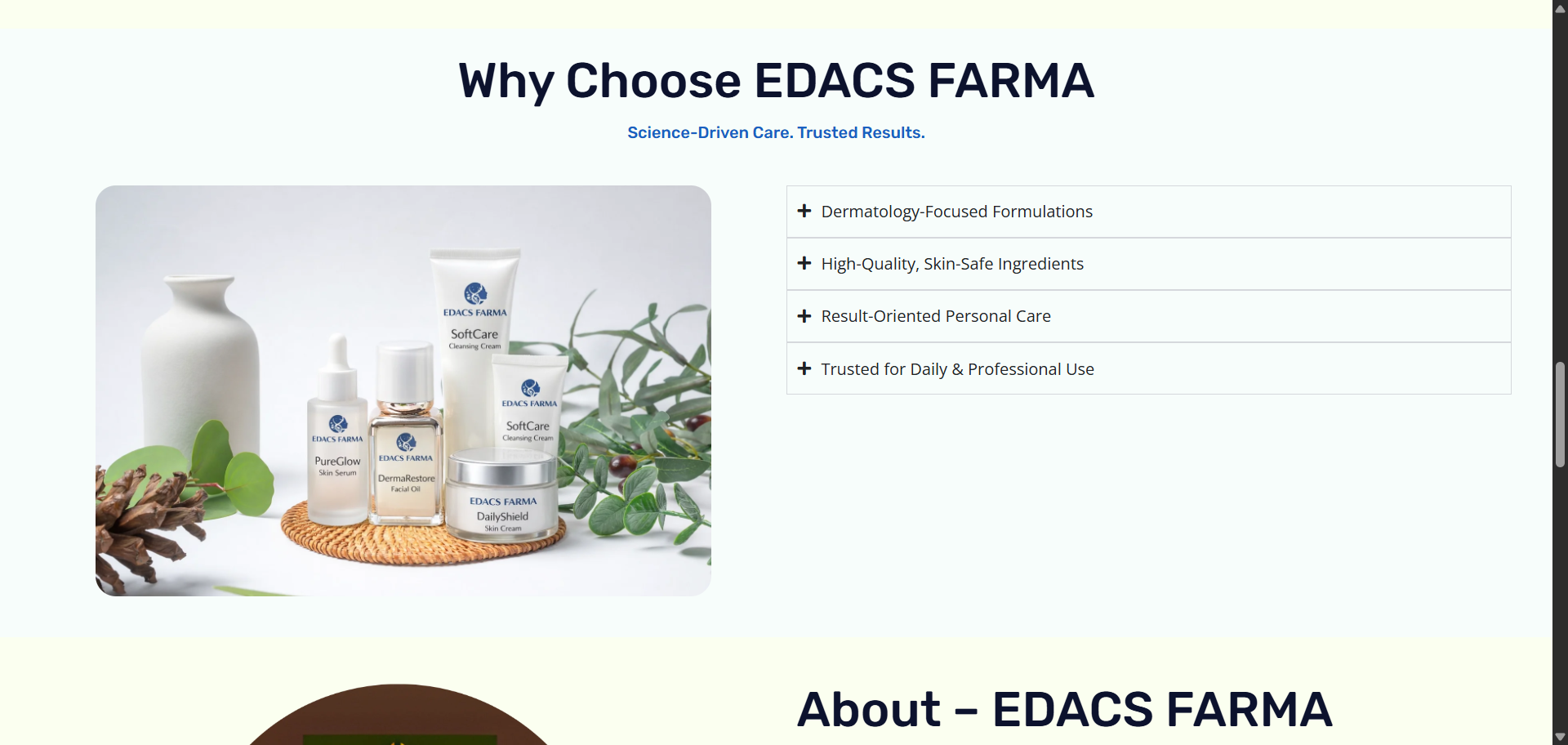 Why Choose EDACS FARMA

Science-Driven Care. Trusted Results.

EDACS FARMA
SoftCare
Cleansing Cream

EDACS FARMA
SoftCare
Cleansing Cream

EDACS FARMA
PureGlow
Skin Serum

EDACS FARMA
DermaRestore
Facial Oil

EDACS FARMA
DailyShield
Skin Cream

+ Dermatology-Focused Formulations

+ High-Quality, Skin-Safe Ingredients

+ Result-Oriented Personal Care

+ Trusted for Daily & Professional Use

About – EDACS FARMA